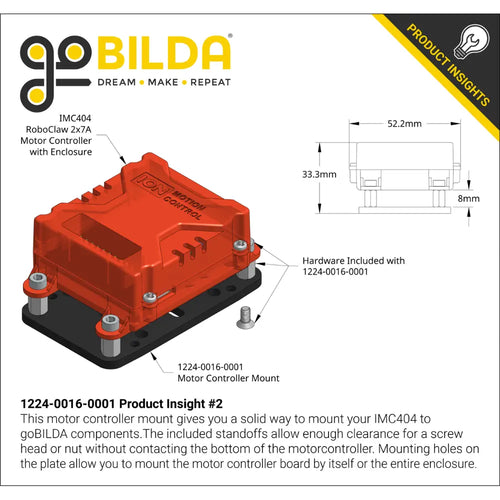 goBILDA®
DREAM • MAKE • REPEAT

PRODUCT INSIGHTS

IMC404
RoboClaw 2x7A
Motor Controller
with Enclosure

ION MOTION CONTROL

52.2mm
33.3mm
8mm

Hardware Included with
1224-0016-0001

1224-0016-0001
Motor Controller Mount

1224-0016-0001 Product Insight #2
This motor controller mount gives you a solid way to mount your IMC404 to goBILDA components.The included standoffs allow enough clearance for a screw head or nut without contacting the bottom of the motorcontroller. Mounting holes on the plate allow you to mount the motor controller board by itself or the entire enclosure.